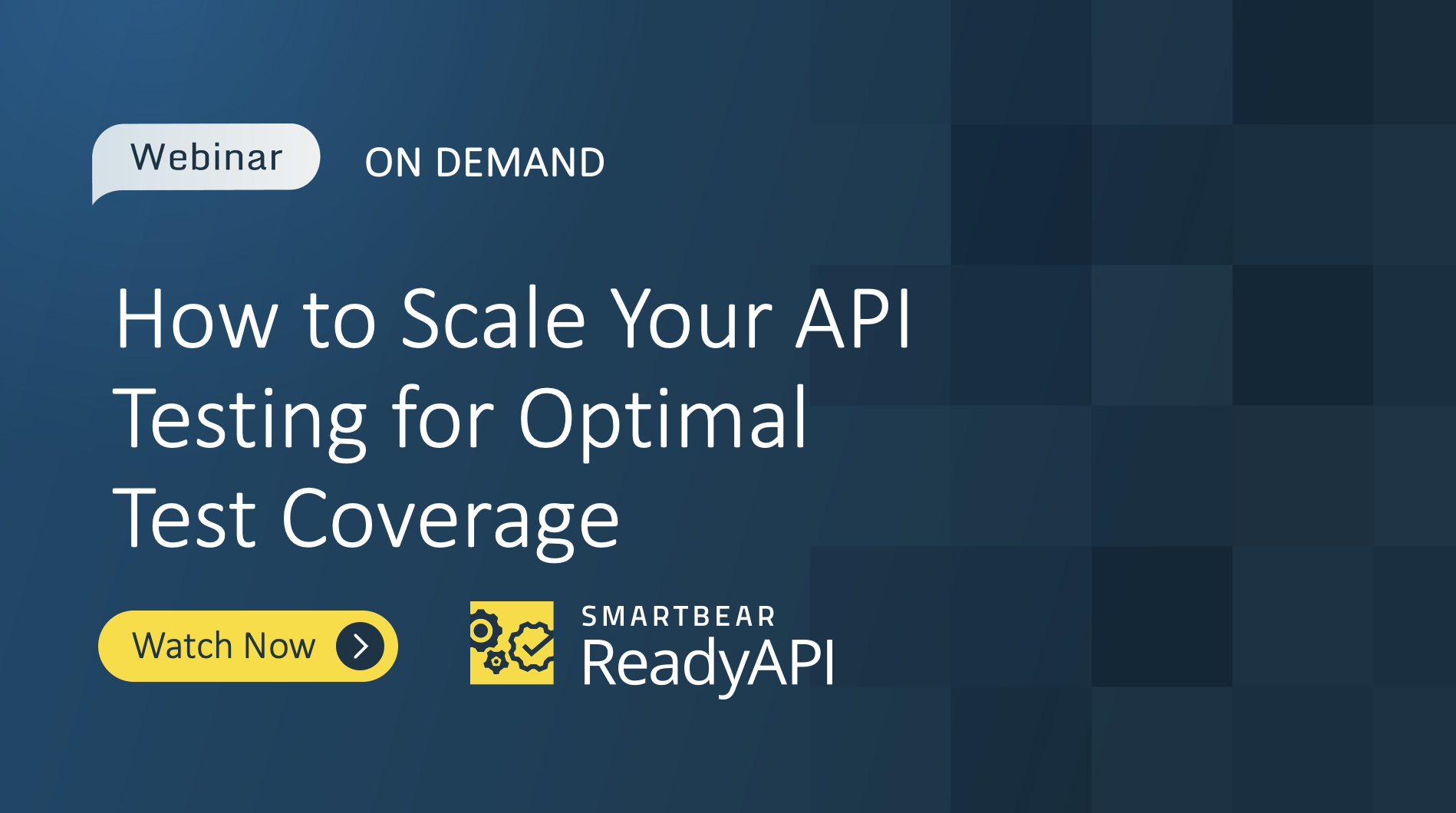 Webinar ON DEMAND

How to Scale Your API Testing for Optimal Test Coverage

Watch Now

SMARTBEAR ReadyAPI